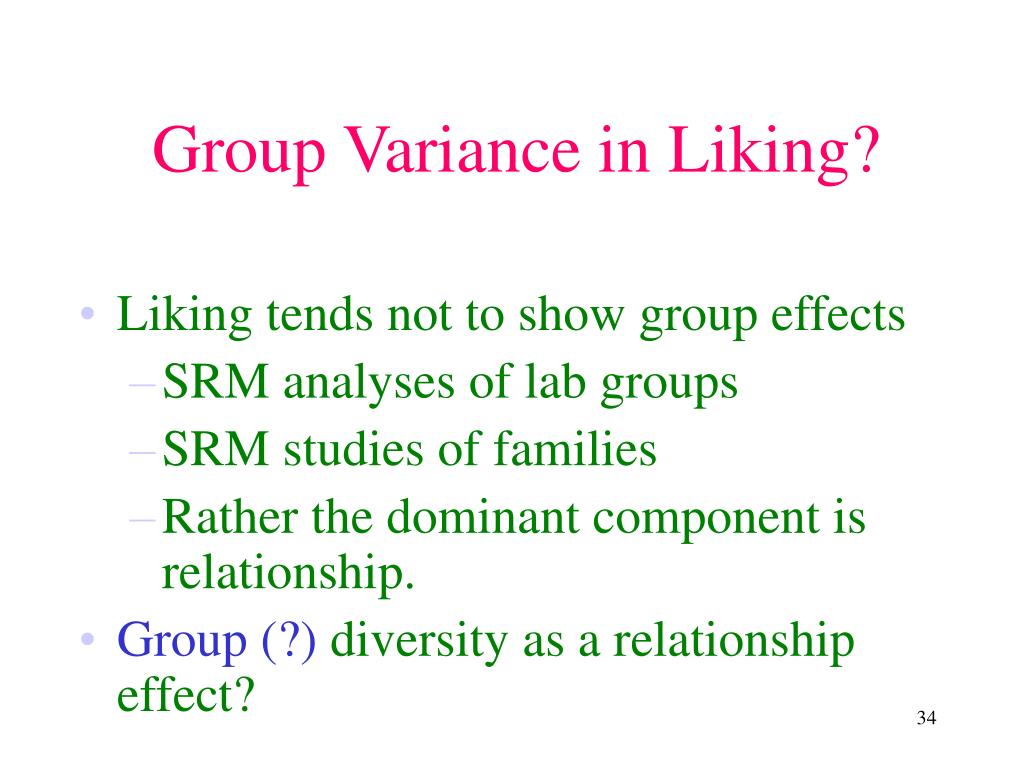 Group Variance in Liking?

• Liking tends not to show group effects
  – SRM analyses of lab groups
  – SRM studies of families
  – Rather the dominant component is relationship.
• Group (?) diversity as a relationship effect?

34